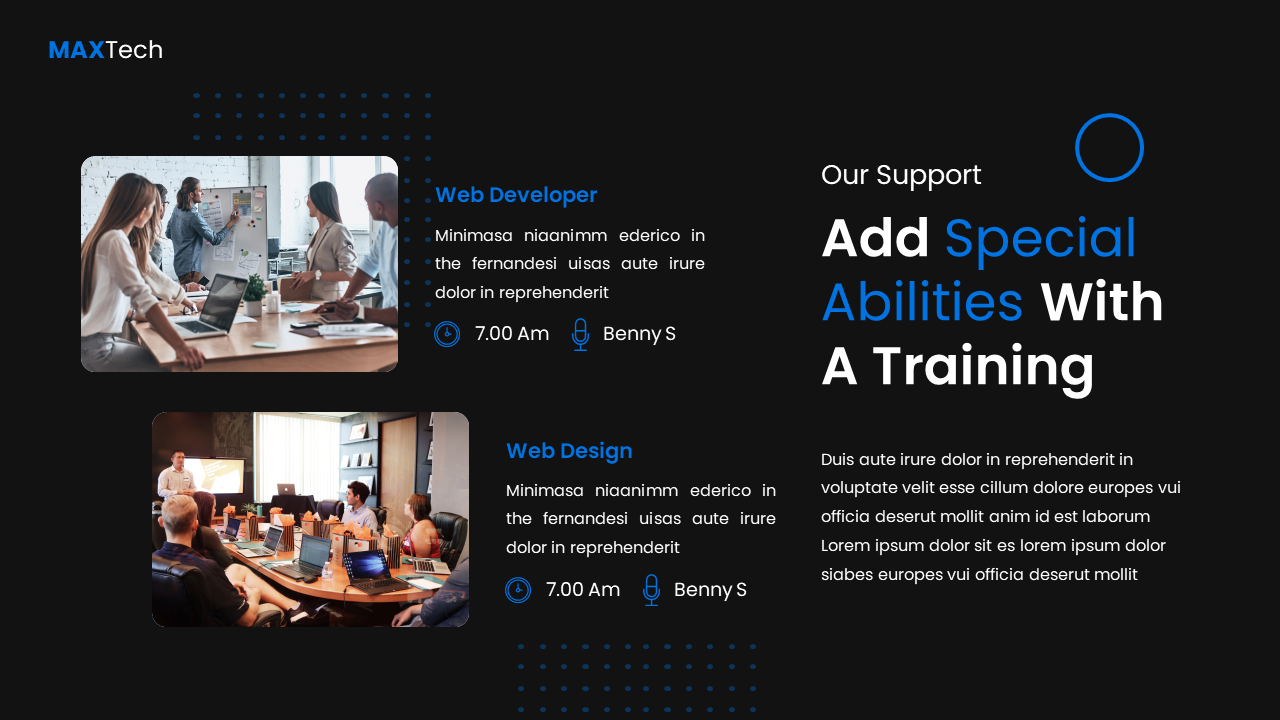 MAXTech

Web Developer

Minimasa niaanimm ederico in the fernandesi uisas aute irure dolor in reprehenderit

7.00 Am Benny S

Web Design

Minimasa niaanimm ederico in the fernandesi uisas aute irure dolor in reprehenderit

7.00 Am Benny S

Our Support

Add Special Abilities With A Training

Duis aute irure dolor in reprehenderit in voluptate velit esse cillum dolore europes vui officia deserut mollit anim id est laborum Lorem ipsum dolor sit es lorem ipsum dolor siabes europes vui officia deserut mollit